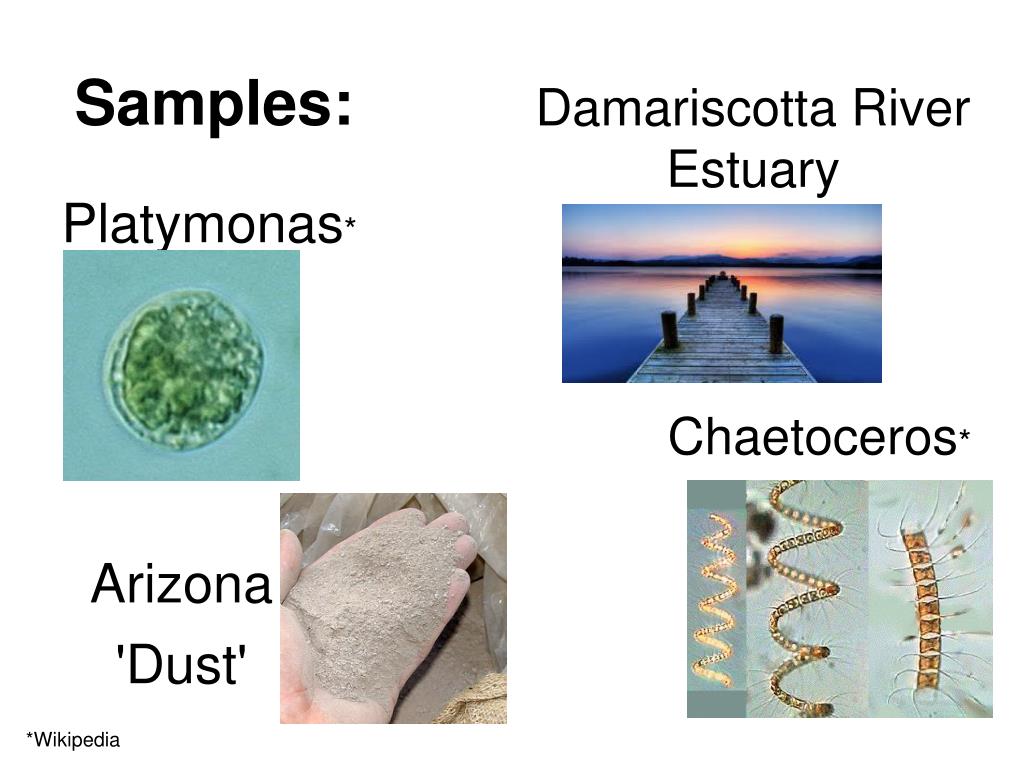 Samples:

Damariscotta River Estuary

Platymonas*

Chaetoceros*

Arizona 'Dust'

*Wikipedia